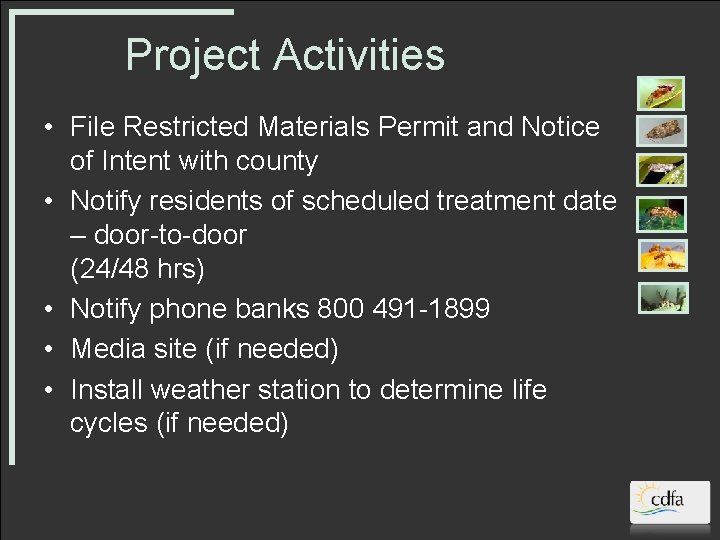 Project Activities

• File Restricted Materials Permit and Notice of Intent with county
• Notify residents of scheduled treatment date – door-to-door
(24/48 hrs)
• Notify phone banks 800 491-1899
• Media site (if needed)
• Install weather station to determine life cycles (if needed)

cdfa